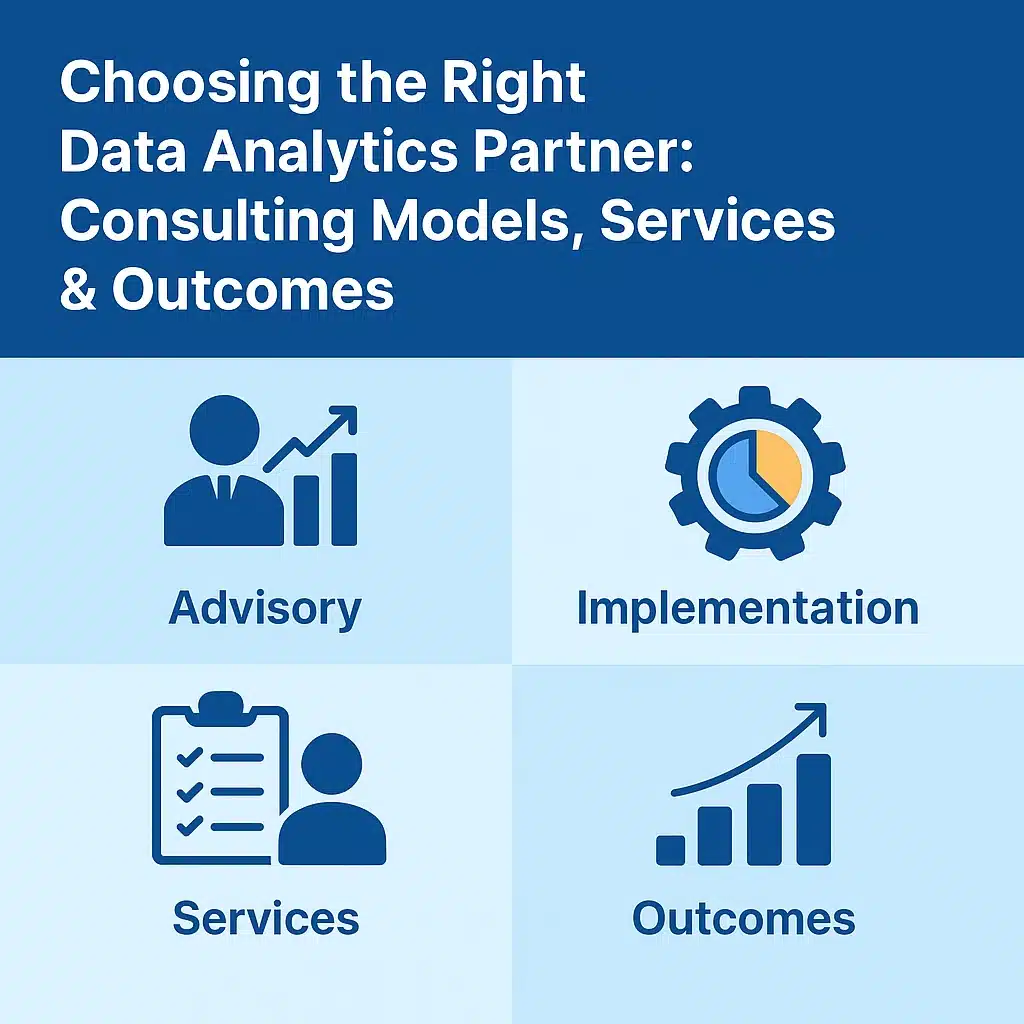 Choosing the Right Data Analytics Partner: Consulting Models, Services & Outcomes

Advisory

Implementation

Services

Outcomes